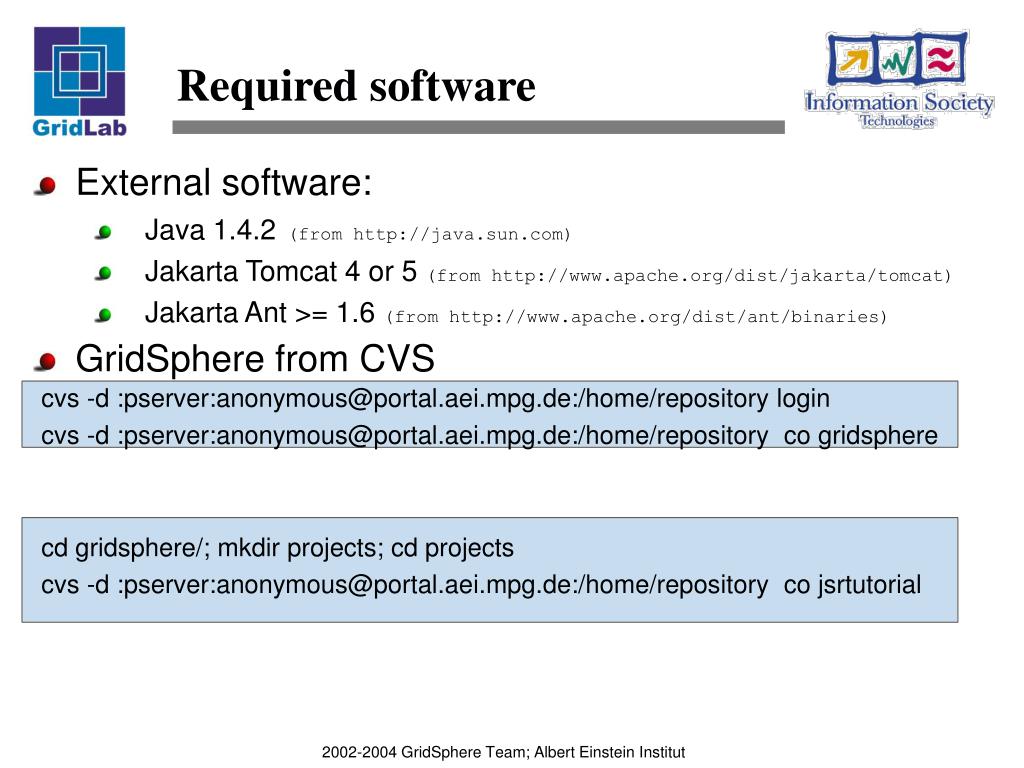 GridLab

Required software

Information Society Technologies

External software:

Java 1.4.2 (from http://java.sun.com)

Jakarta Tomcat 4 or 5 (from http://www.apache.org/dist/jakarta/tomcat)

Jakarta Ant >= 1.6 (from http://www.apache.org/dist/ant/binaries)

GridSphere from CVS

cvs -d :pserver:anonymous@portal.aei.mpg.de:/home/repository login
cvs -d :pserver:anonymous@portal.aei.mpg.de:/home/repository co gridsphere

cd gridsphere/; mkdir projects; cd projects
cvs -d :pserver:anonymous@portal.aei.mpg.de:/home/repository co jsrtutorial

2002-2004 GridSphere Team; Albert Einstein Institut